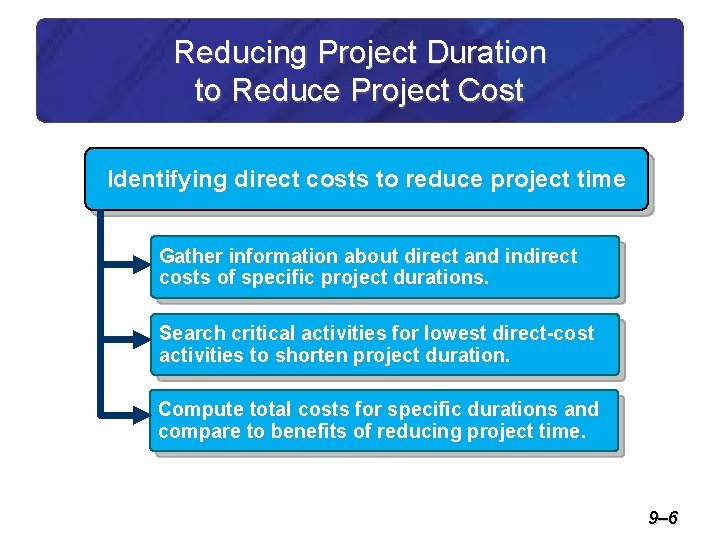 Reducing Project Duration
to Reduce Project Cost

Identifying direct costs to reduce project time

Gather information about direct and indirect costs of specific project durations.

Search critical activities for lowest direct-cost activities to shorten project duration.

Compute total costs for specific durations and compare to benefits of reducing project time.

9–6